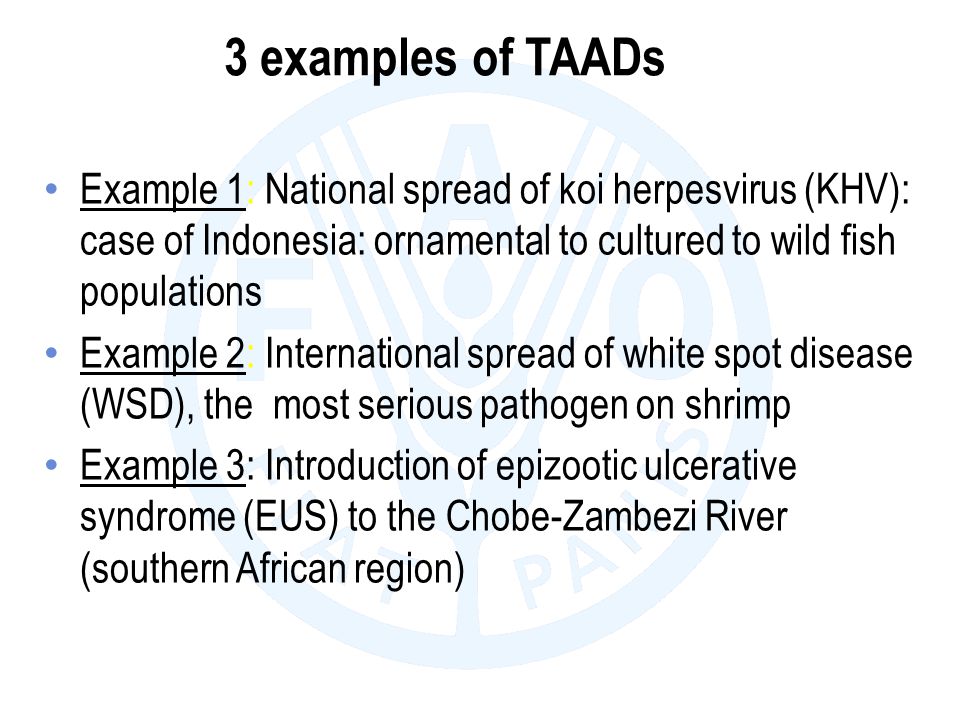 3 examples of TAADs

• Example 1: National spread of koi herpesvirus (KHV): case of Indonesia: ornamental to cultured to wild fish populations

• Example 2: International spread of white spot disease (WSD), the  most serious pathogen on shrimp

• Example 3: Introduction of epizootic ulcerative syndrome (EUS) to the Chobe-Zambezi River (southern African region)